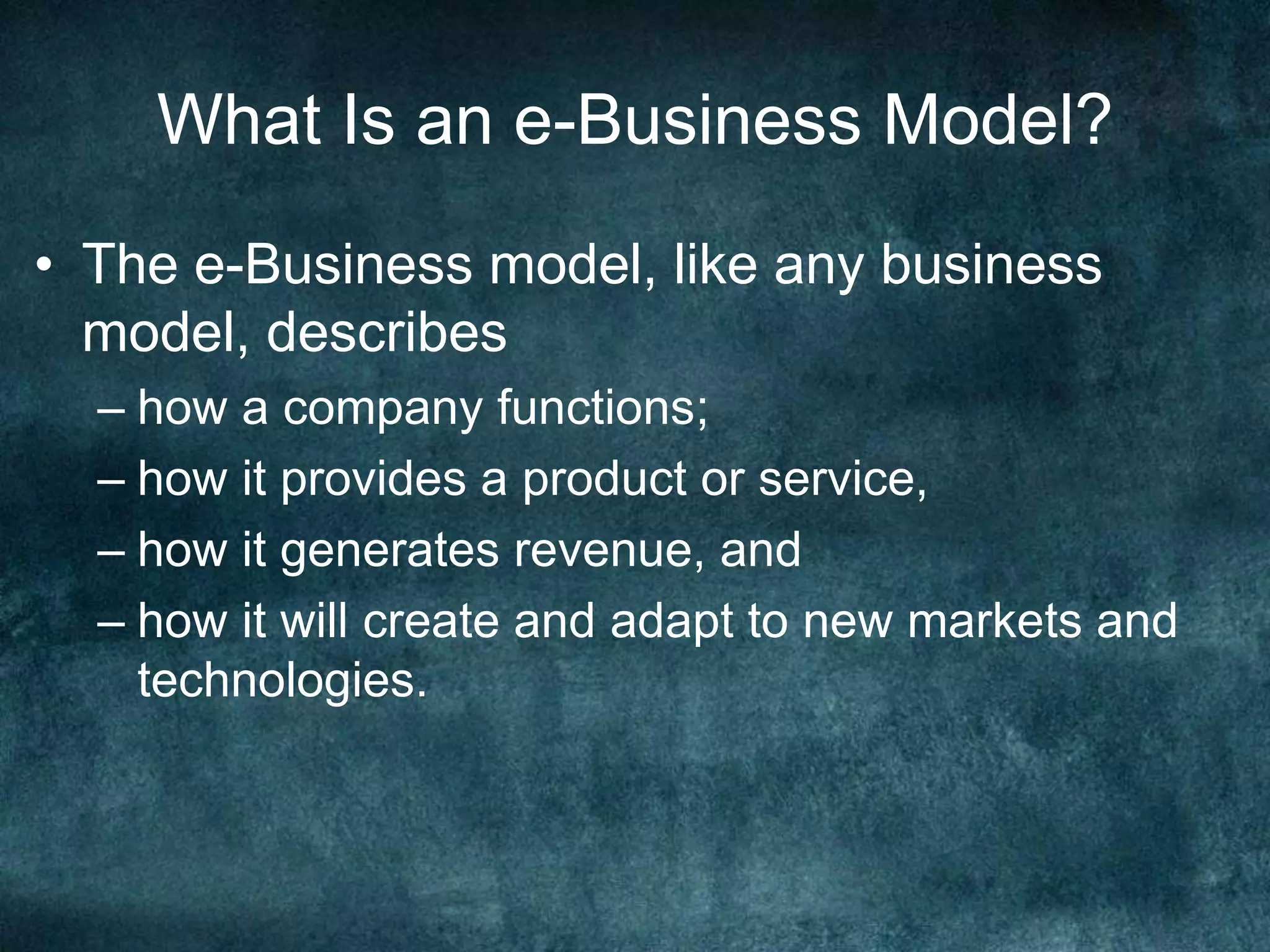 What Is an e-Business Model?

• The e-Business model, like any business model, describes

– how a company functions;

– how it provides a product or service,

– how it generates revenue, and

– how it will create and adapt to new markets and technologies.